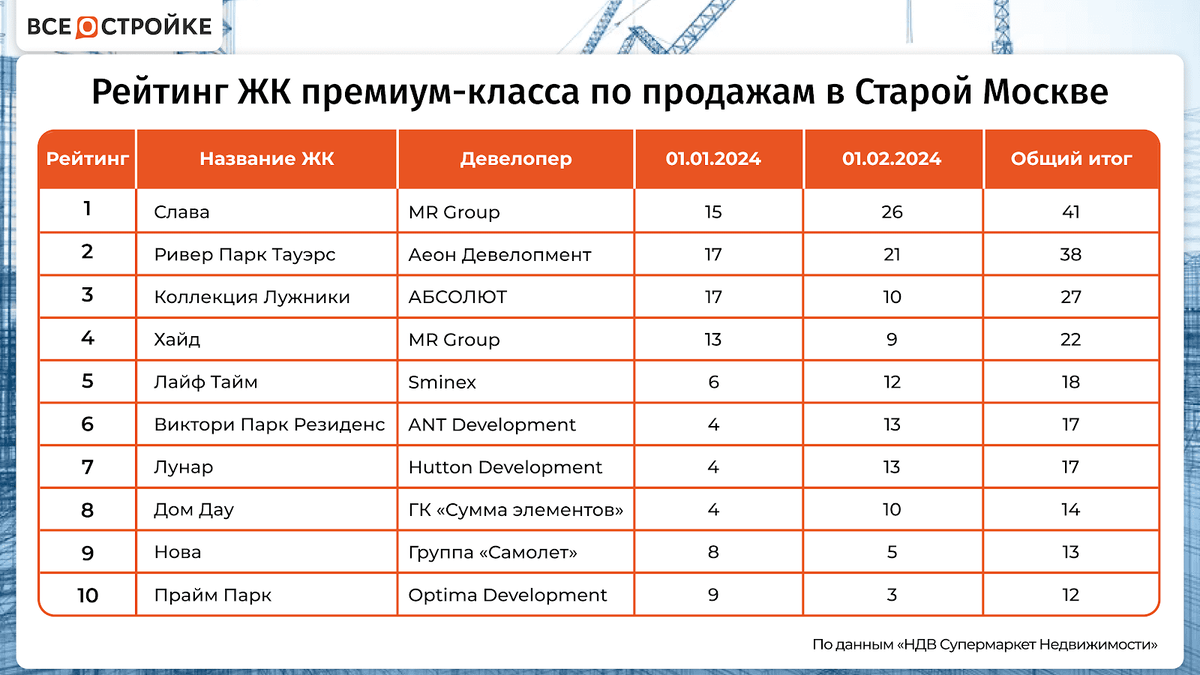 ВСЕ О СТРОЙКЕ

Рейтинг ЖК премиум-класса по продажам в Старой Москве

| Рейтинг | Название ЖК | Девелопер | 01.01.2024 | 01.02.2024 | Общий итог |
|---|---|---|---|---|---|
| 1 | Слава | MR Group | 15 | 26 | 41 |
| 2 | Ривер Парк Тауэрс | Аеон Девелопмент | 17 | 21 | 38 |
| 3 | Коллекция Лужники | АБСОЛЮТ | 17 | 10 | 27 |
| 4 | Хайд | MR Group | 13 | 9 | 22 |
| 5 | Лайф Тайм | Sminex | 6 | 12 | 18 |
| 6 | Виктори Парк Резиденс | ANT Development | 4 | 13 | 17 |
| 7 | Лунар | Hutton Development | 4 | 13 | 17 |
| 8 | Дом Дау | ГК «Сумма элементов» | 4 | 10 | 14 |
| 9 | Нова | Группа «Самолет» | 8 | 5 | 13 |
| 10 | Прайм Парк | Optima Development | 9 | 3 | 12 |

По данным «НДВ Супермаркет Недвижимости»